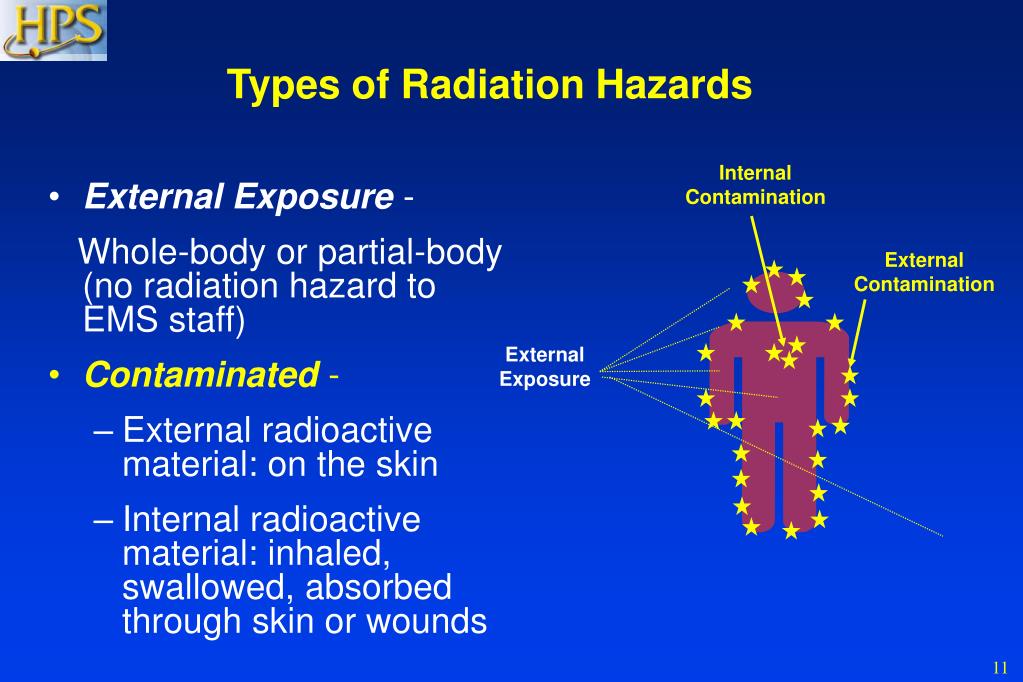 HPS

Types of Radiation Hazards

• External Exposure -

Whole-body or partial-body (no radiation hazard to EMS staff)

• Contaminated -

– External radioactive material: on the skin

– Internal radioactive material: inhaled, swallowed, absorbed through skin or wounds

Internal Contamination

External Contamination

External Exposure

11